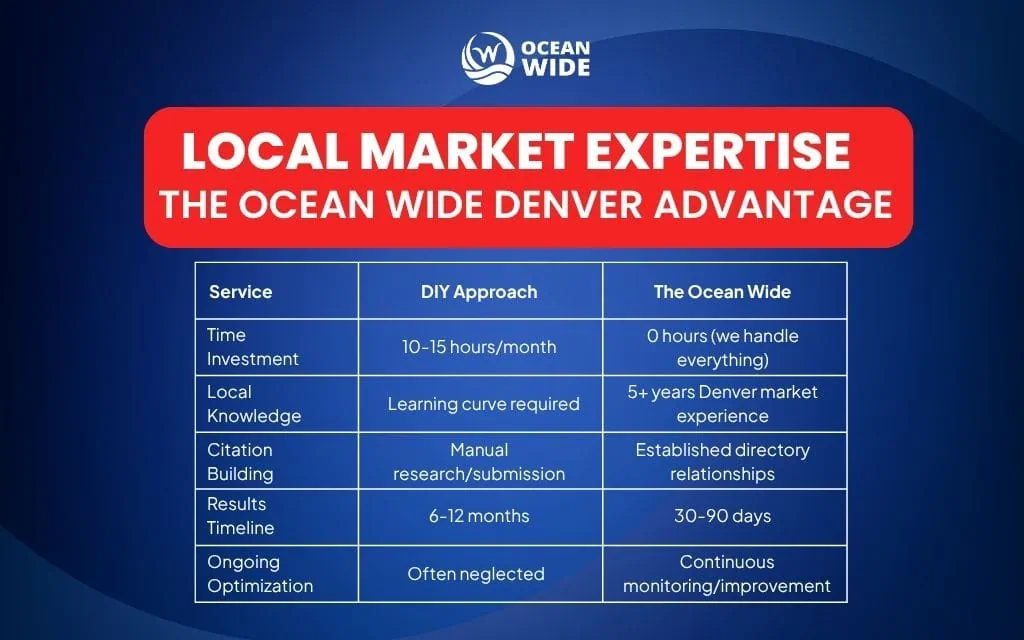 OCEAN WIDE

LOCAL MARKET EXPERTISE
THE OCEAN WIDE DENVER ADVANTAGE

| Service | DIY Approach | The Ocean Wide |
|---|---|---|
| Time Investment | 10-15 hours/month | 0 hours (we handle everything) |
| Local Knowledge | Learning curve required | 5+ years Denver market experience |
| Citation Building | Manual research/submission | Established directory relationships |
| Results Timeline | 6-12 months | 30-90 days |
| Ongoing Optimization | Often neglected | Continuous monitoring/improvement |